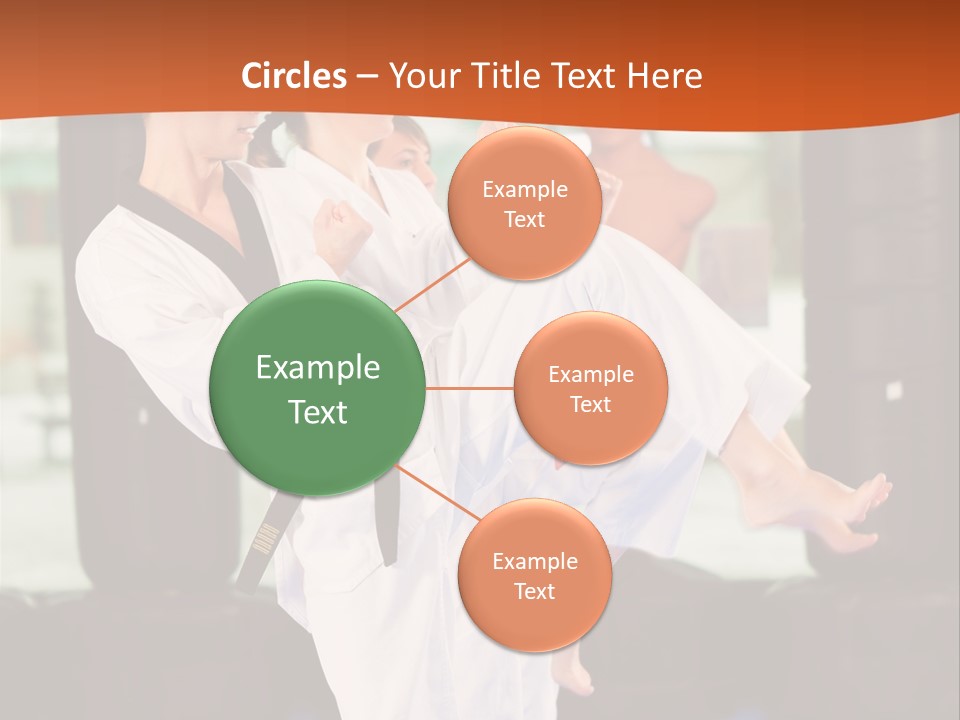 Circles – Your Title Text Here

Example Text

Example Text

Example Text

Example Text